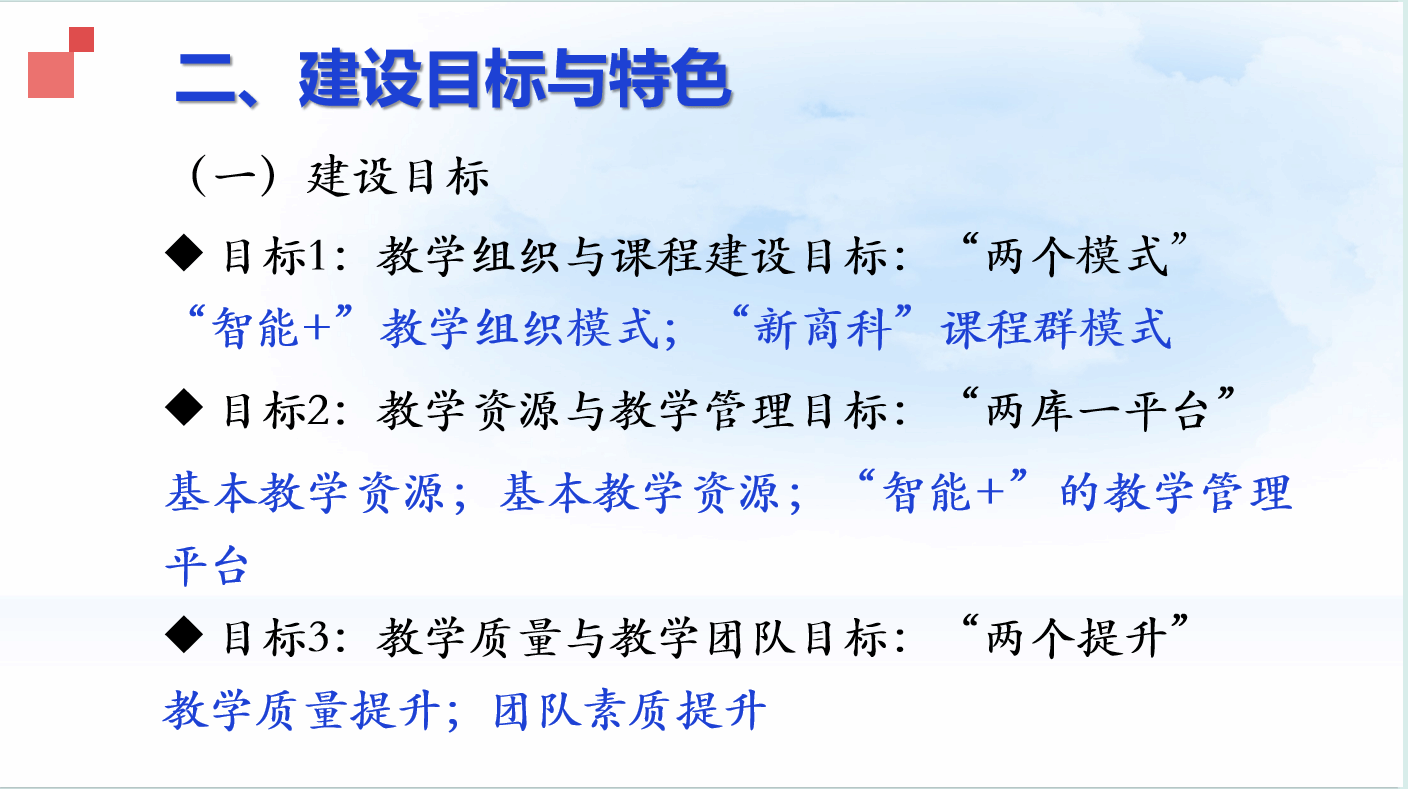 二、建设目标与特色

（一）建设目标

◆ 目标1：教学组织与课程建设目标：“两个模式”

“智能+”教学组织模式；“新商科”课程群模式

◆ 目标2：教学资源与教学管理目标：“两库一平台”

基本教学资源；基本教学资源；“智能+”的教学管理平台

◆ 目标3：教学质量与教学团队目标：“两个提升”

教学质量提升；团队素质提升